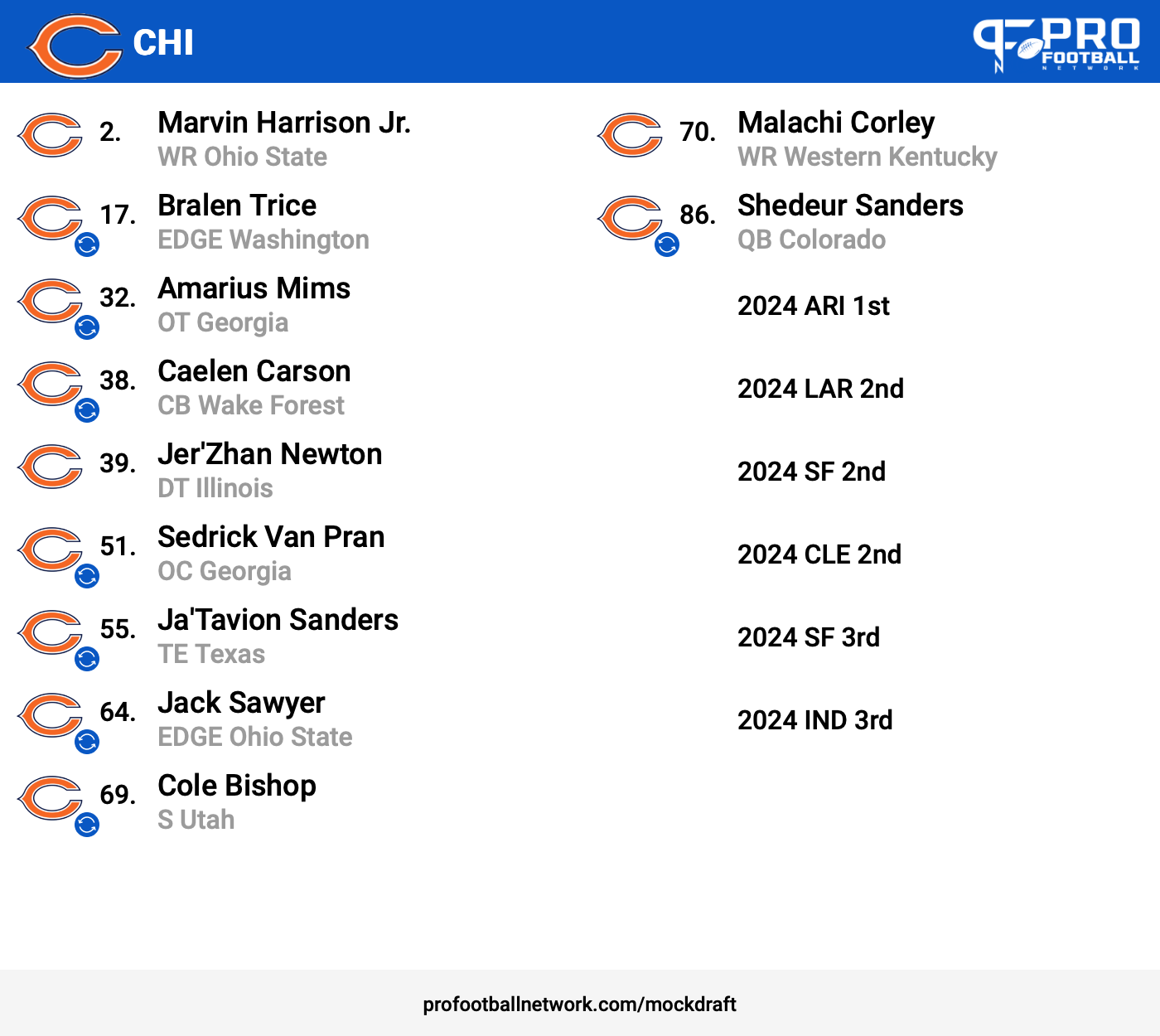 CHI

PRO FOOTBALL NETWORK

2. Marvin Harrison Jr.
WR Ohio State

17. Bralen Trice
EDGE Washington

32. Amarius Mims
OT Georgia

38. Caelen Carson
CB Wake Forest

39. Jer'Zhan Newton
DT Illinois

51. Sedrick Van Pran
OC Georgia

55. Ja'Tavion Sanders
TE Texas

64. Jack Sawyer
EDGE Ohio State

69. Cole Bishop
S Utah

70. Malachi Corley
WR Western Kentucky

86. Shedeur Sanders
QB Colorado

2024 ARI 1st

2024 LAR 2nd

2024 SF 2nd

2024 CLE 2nd

2024 SF 3rd

2024 IND 3rd

profootballnetwork.com/mockdraft